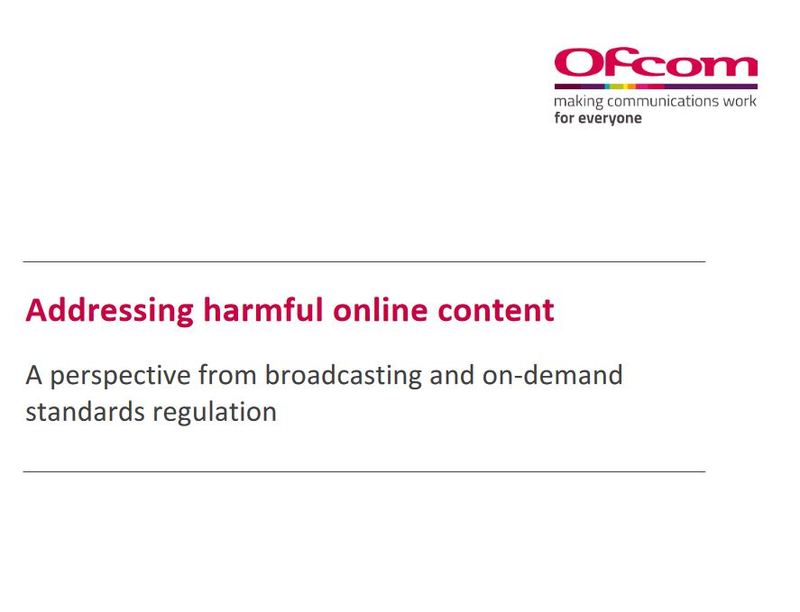 Ofcom
making communications work
for everyone

Addressing harmful online content

A perspective from broadcasting and on-demand standards regulation